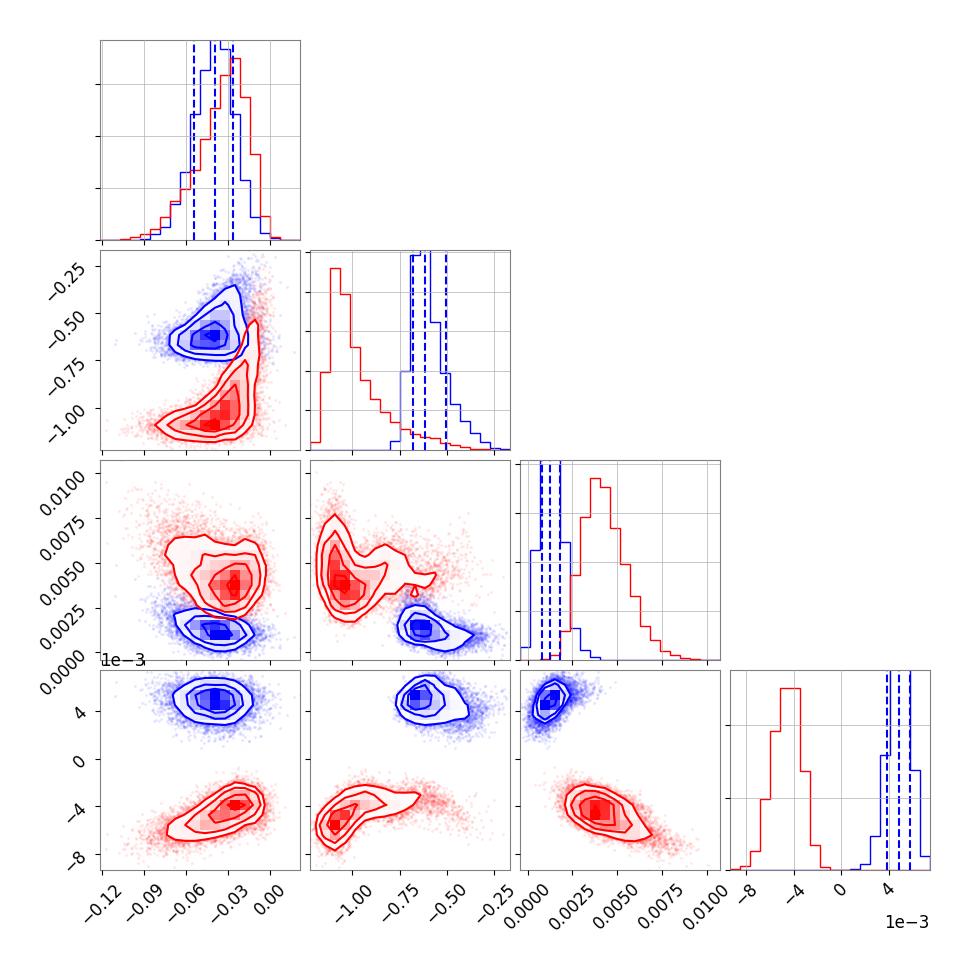 −0.25
−0.50
−0.75
−1.00

0.0100
0.0075
0.0050
0.0025
0.0000

1e−3
4
0
−4
−8

−0.12 −0.09 −0.06 −0.03 0.00

−1.00 −0.75 −0.50 −0.25

0.0000 0.0025 0.0050 0.0075 0.0100

−8 −4 0 4

1e−3